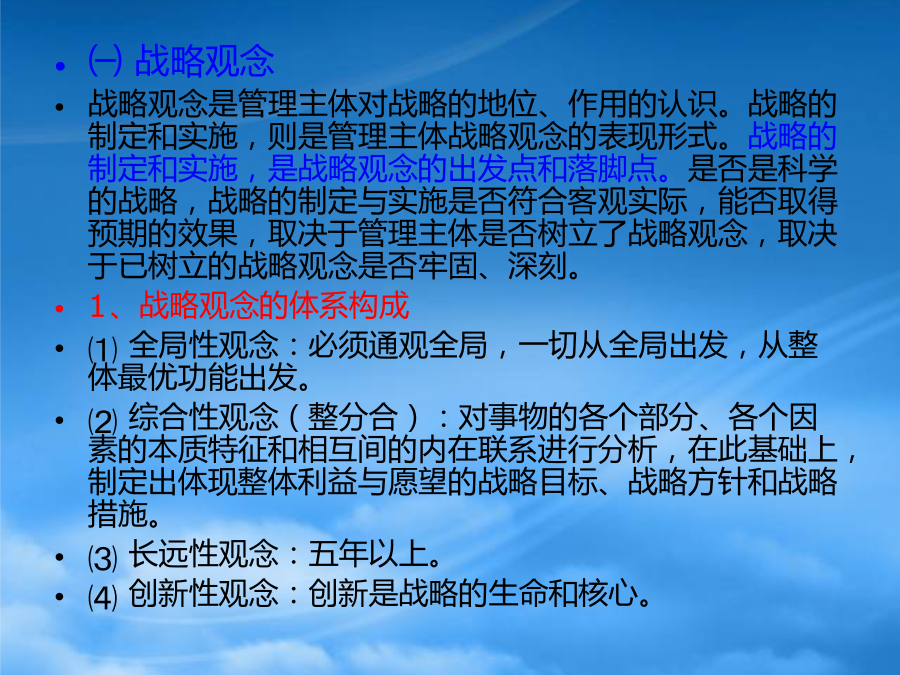 • ㈠ 战略观念

• 战略观念是管理主体对战略的地位、作用的认识。战略的制定和实施，则是管理主体战略观念的表现形式。战略的制定和实施，是战略观念的出发点和落脚点。是否是科学的战略，战略的制定与实施是否符合客观实际，能否取得预期的效果，取决于管理主体是否树立了战略观念，取决于已树立的战略观念是否牢固、深刻。

• 1、战略观念的体系构成

• ⑴ 全局性观念：必须通观全局，一切从全局出发，从整体最优功能出发。

• ⑵ 综合性观念（整分合）：对事物的各个部分、各个因素的本质特征和相互间的内在联系进行分析，在此基础上，制定出体现整体利益与愿望的战略目标、战略方针和战略措施。

• ⑶ 长远性观念：五年以上。

• ⑷ 创新性观念：创新是战略的生命和核心。